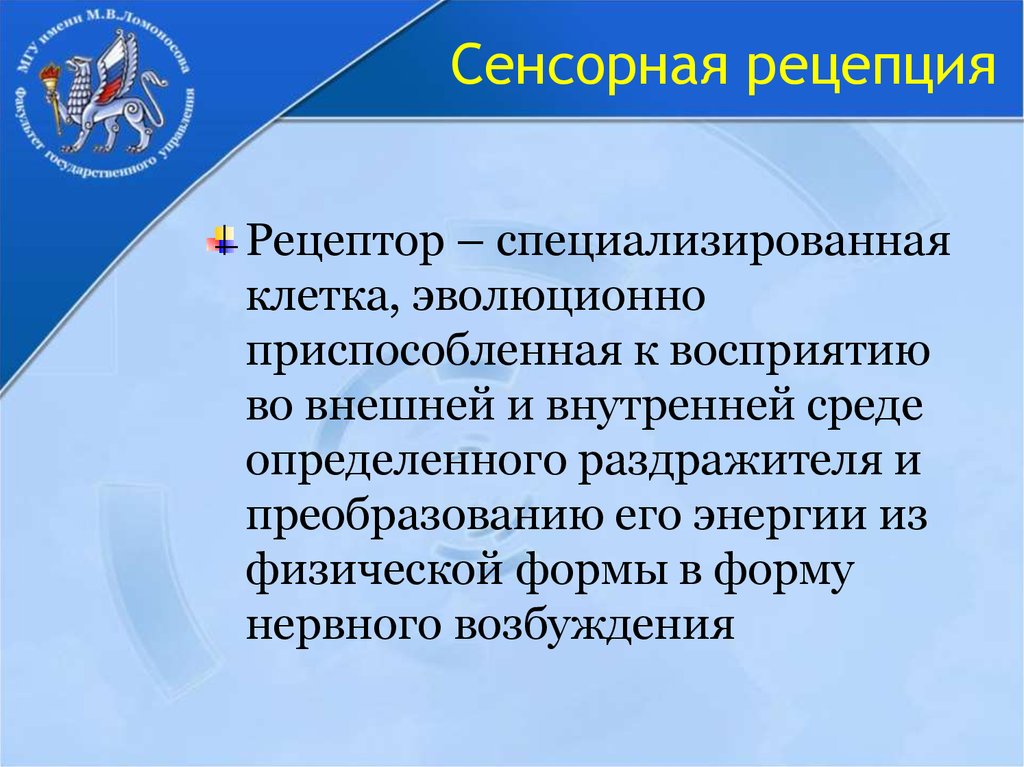 МГУ имени М.В.Ломоносова
Факультет государственного управления

Сенсорная рецепция

Рецептор – специализированная клетка, эволюционно приспособленная к восприятию во внешней и внутренней среде определенного раздражителя и преобразованию его энергии из физической формы в форму нервного возбуждения